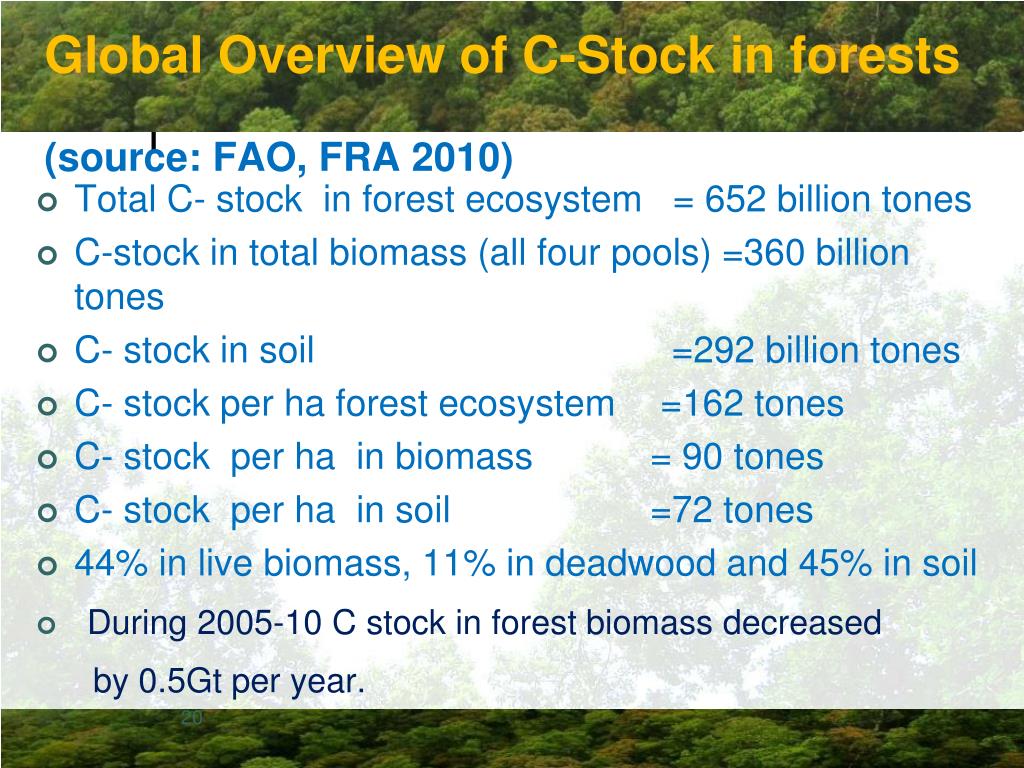 Global Overview of C-Stock in forests

(source: FAO, FRA 2010)

Total C- stock in forest ecosystem = 652 billion tones

C-stock in total biomass (all four pools) =360 billion tones

C- stock in soil =292 billion tones

C- stock per ha forest ecosystem =162 tones

C- stock per ha in biomass = 90 tones

C- stock per ha in soil =72 tones

44% in live biomass, 11% in deadwood and 45% in soil

During 2005-10 C stock in forest biomass decreased by 0.5Gt per year.

20